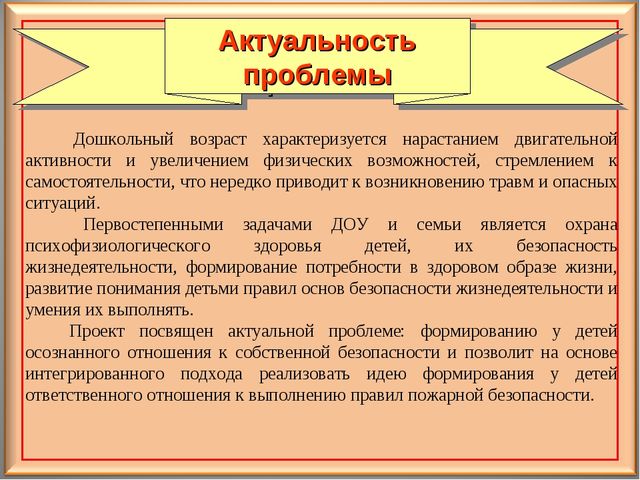 Актуальность проблемы

Дошкольный возраст характеризуется нарастанием двигательной активности и увеличением физических возможностей, стремлением к самостоятельности, что нередко приводит к возникновению травм и опасных ситуаций.

Первостепенными задачами ДОУ и семьи является охрана психофизиологического здоровья детей, их безопасность жизнедеятельности, формирование потребности в здоровом образе жизни, развитие понимания детьми правил основ безопасности жизнедеятельности и умения их выполнять.

Проект посвящен актуальной проблеме: формированию у детей осознанного отношения к собственной безопасности и позволит на основе интегрированного подхода реализовать идею формирования у детей ответственного отношения к выполнению правил пожарной безопасности.